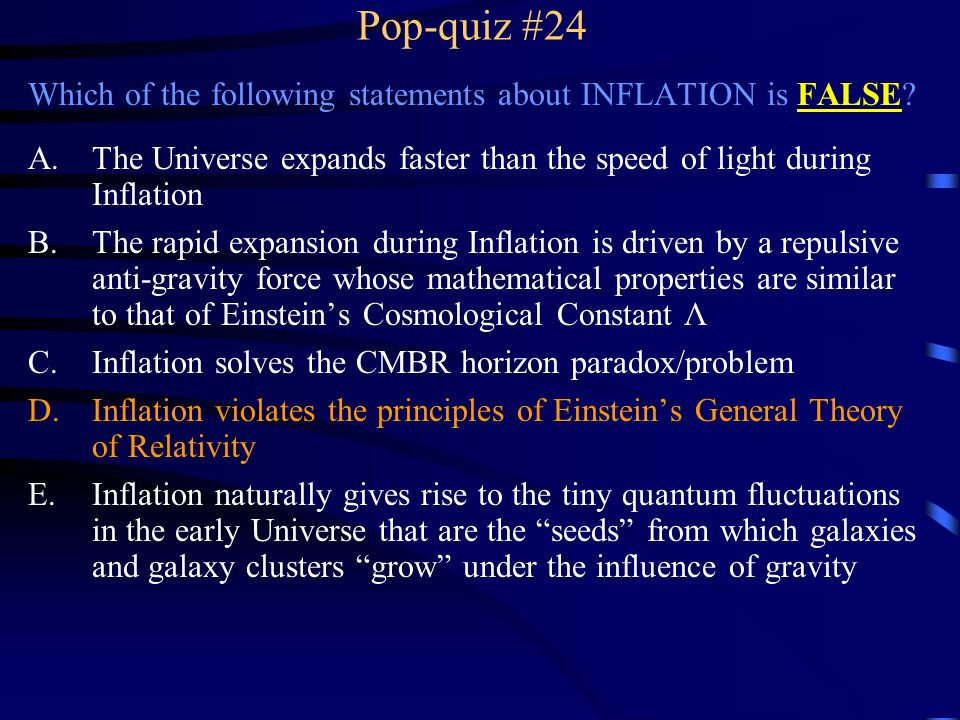 Pop-quiz #24

Which of the following statements about INFLATION is FALSE?

A. The Universe expands faster than the speed of light during Inflation

B. The rapid expansion during Inflation is driven by a repulsive anti-gravity force whose mathematical properties are similar to that of Einstein's Cosmological Constant $\Lambda$

C. Inflation solves the CMBR horizon paradox/problem

D. Inflation violates the principles of Einstein's General Theory of Relativity

E. Inflation naturally gives rise to the tiny quantum fluctuations in the early Universe that are the "seeds" from which galaxies and galaxy clusters "grow" under the influence of gravity